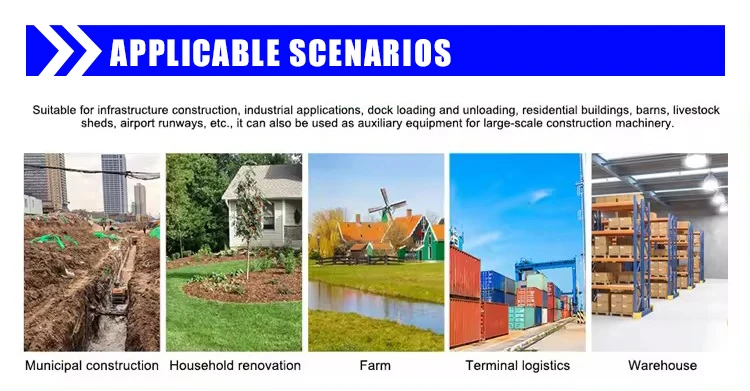 APPLICABLE SCENARIOS

Suitable for infrastructure construction, industrial applications, dock loading and unloading, residential buildings, barns, livestock sheds, airport runways, etc., it can also be used as auxiliary equipment for large-scale construction machinery.

Municipal construction

Household renovation

Farm

Terminal logistics

Warehouse